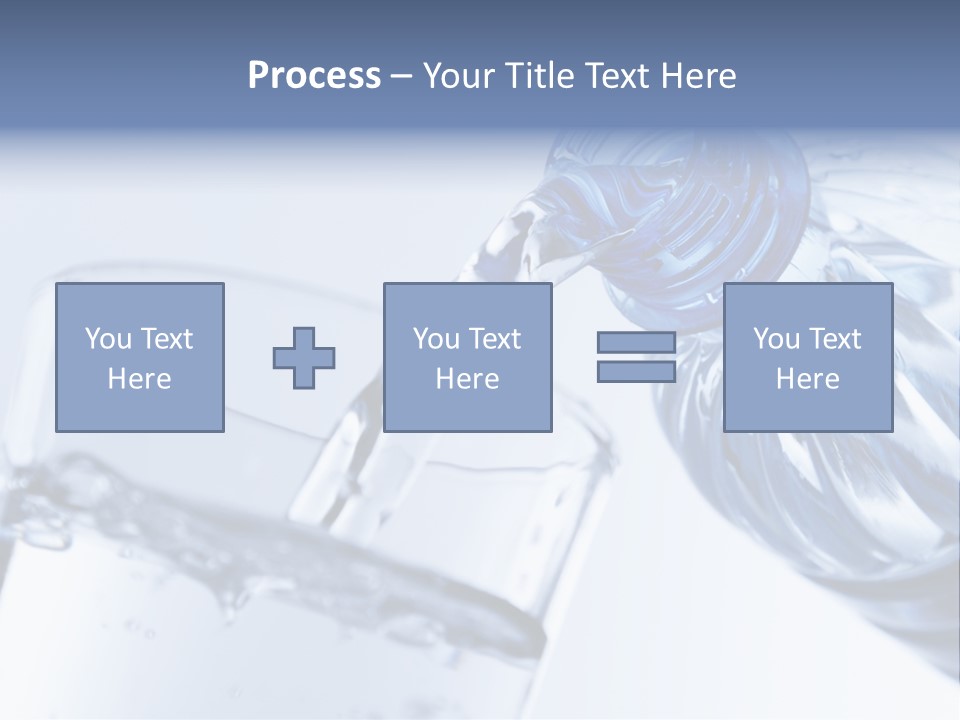 Process – Your Title Text Here

You Text Here

You Text Here

You Text Here